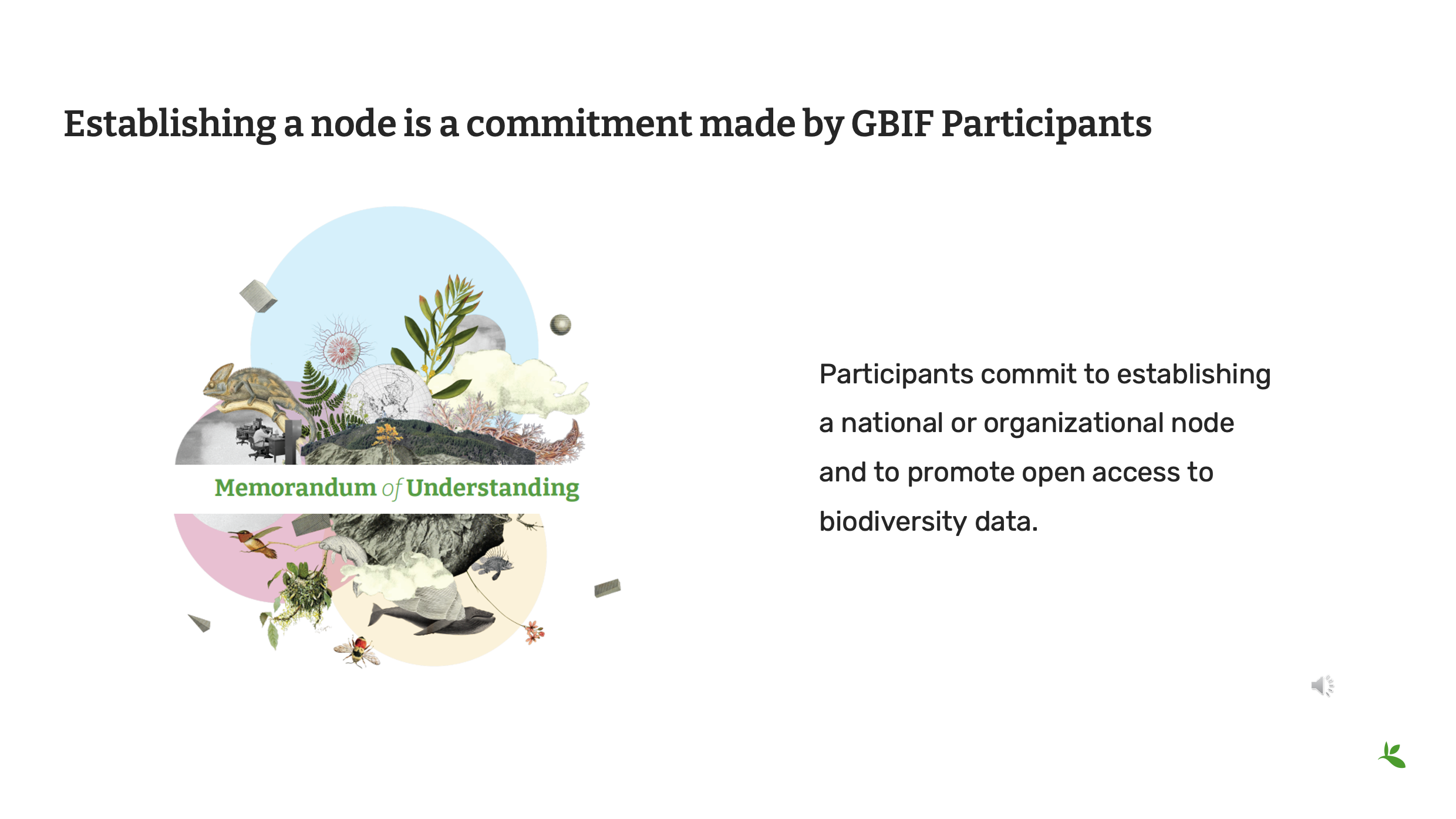 Establishing a node is a commitment made by GBIF Participants

Memorandum of Understanding

Participants commit to establishing a national or organizational node and to promote open access to biodiversity data.